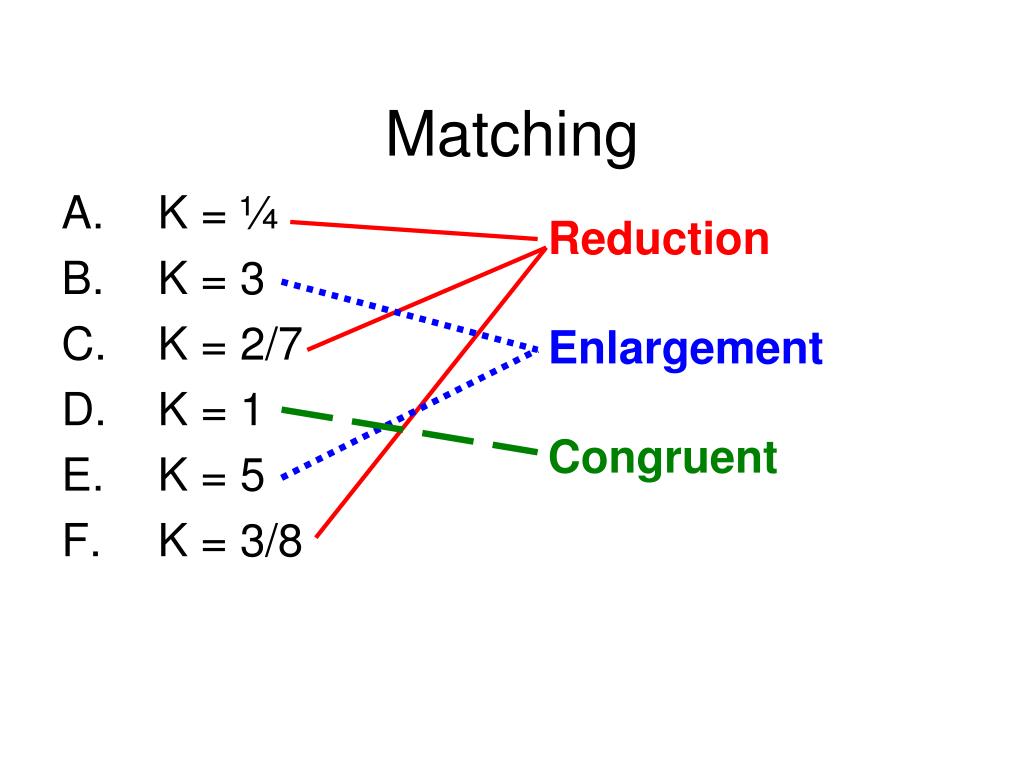 Matching

A. K = ¼
B. K = 3
C. K = 2/7
D. K = 1
E. K = 5
F. K = 3/8

Reduction
Enlargement
Congruent